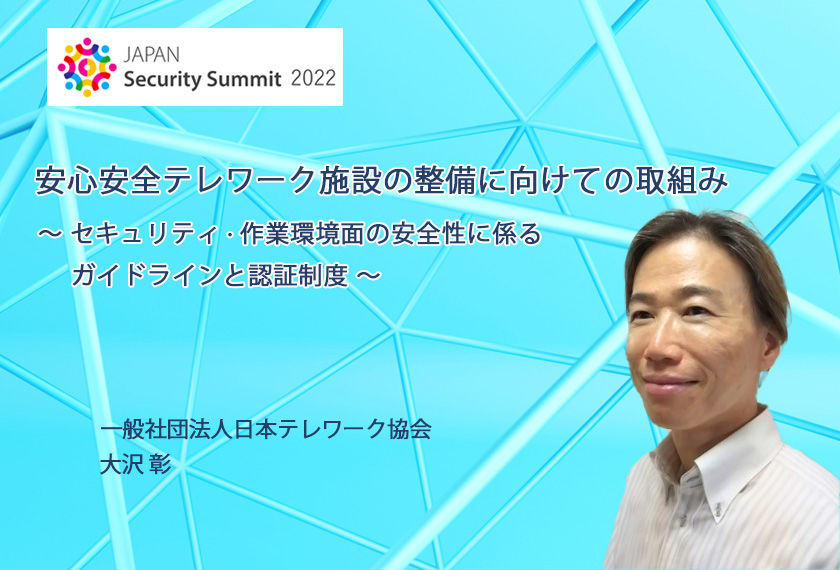 JAPAN
Security Summit 2022

安心安全テレワーク施設の整備に向けての取組み

～ セキュリティ・作業環境面の安全性に係る
ガイドラインと認証制度 ～

一般社団法人日本テレワーク協会
大沢 彰